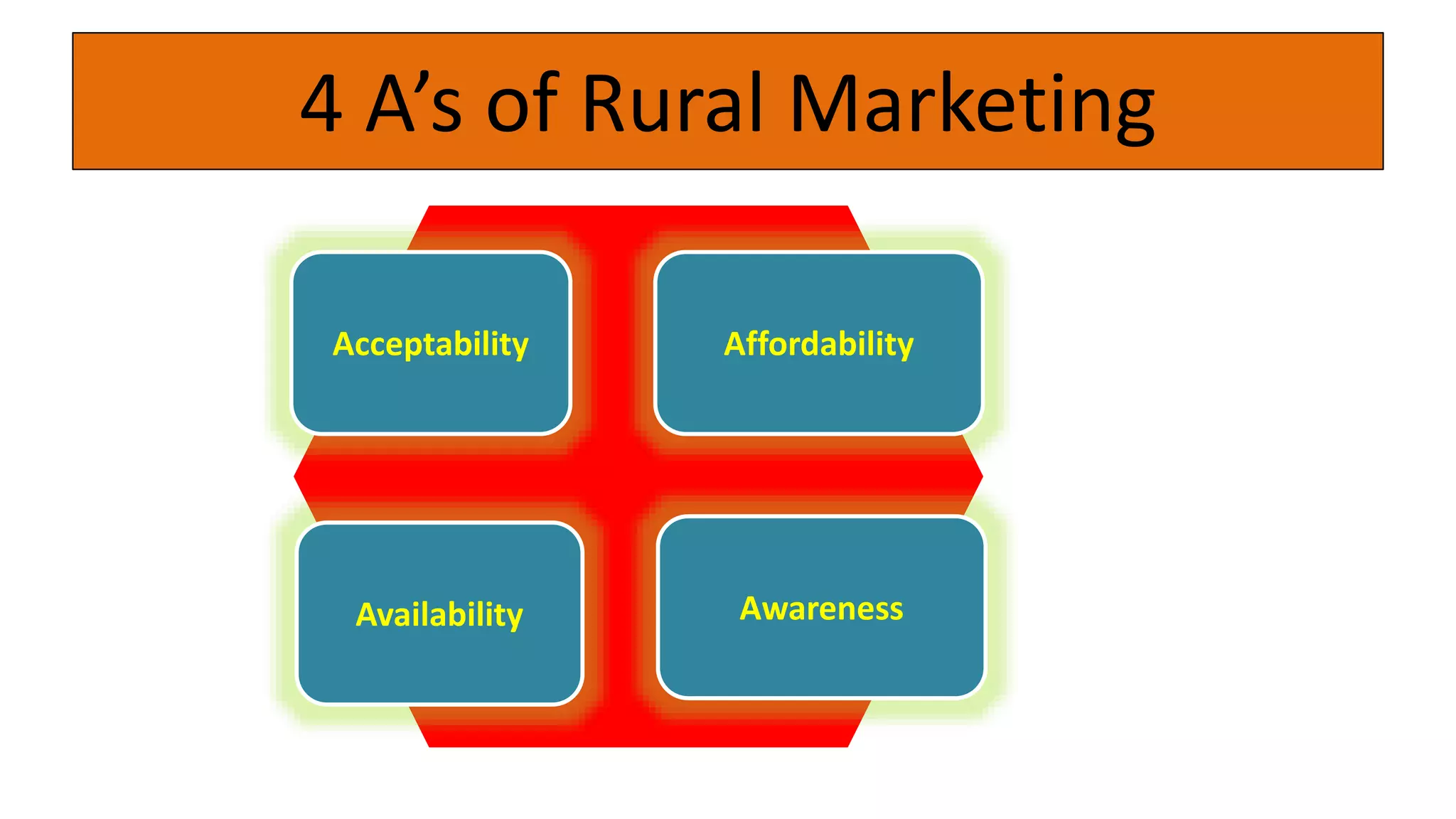 4 A’s of Rural Marketing

Acceptability

Affordability

Availability

Awareness